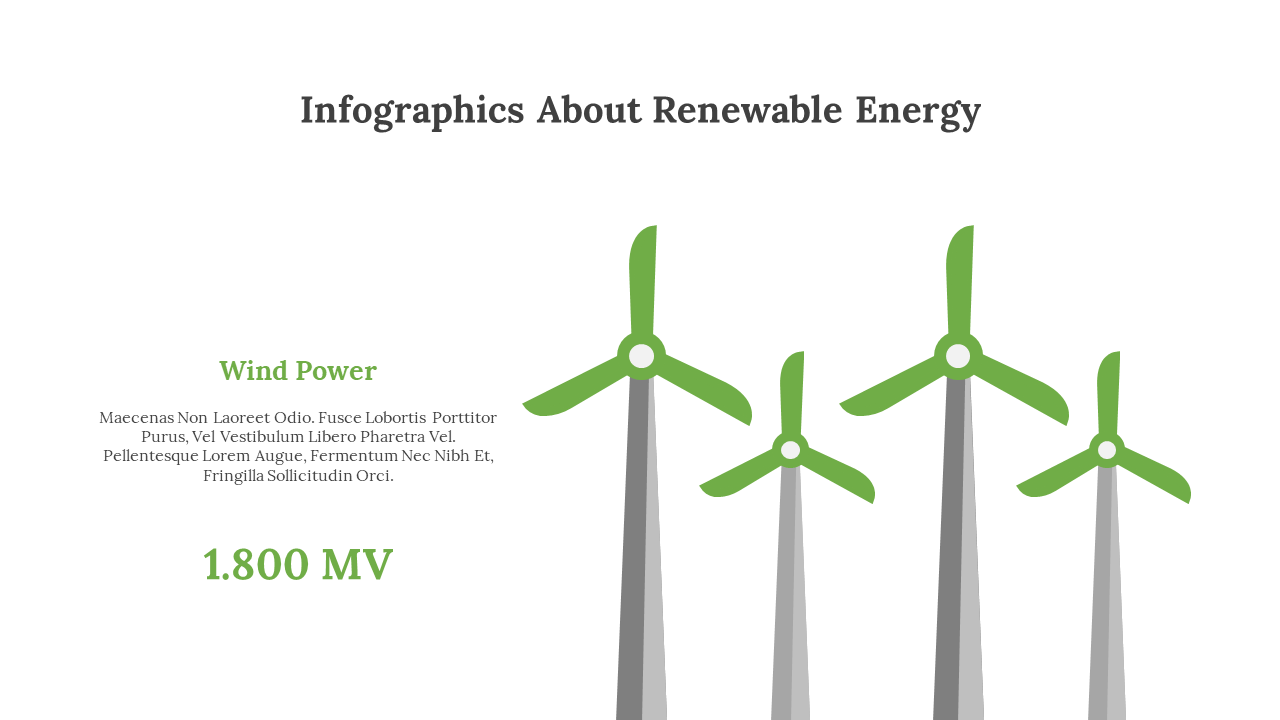 Infographics About Renewable Energy

Wind Power

Maecenas Non Laoreet Odio. Fusce Lobortis Porttitor Purus, Vel Vestibulum Libero Pharetra Vel. Pellentesque Lorem Augue, Fermentum Nec Nibh Et, Fringilla Sollicitudin Orci.

1.800 MV